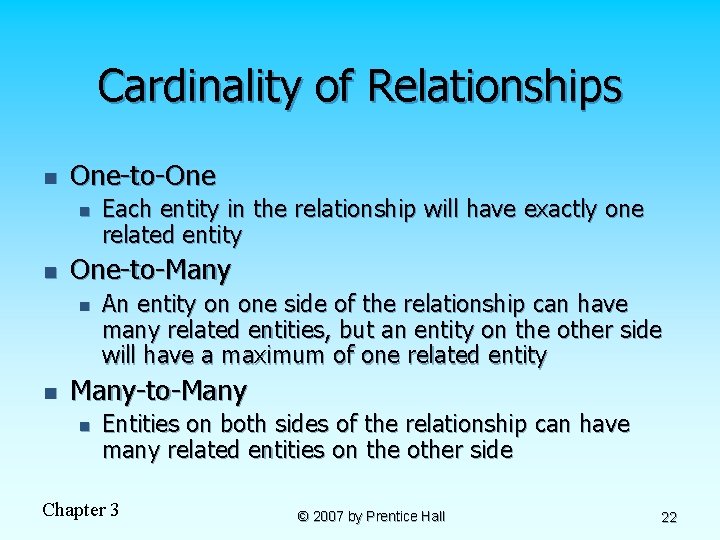 Cardinality of Relationships

- One-to-One
  - Each entity in the relationship will have exactly one related entity
- One-to-Many
  - An entity on one side of the relationship can have many related entities, but an entity on the other side will have a maximum of one related entity
- Many-to-Many
  - Entities on both sides of the relationship can have many related entities on the other side

Chapter 3

© 2007 by Prentice Hall

22